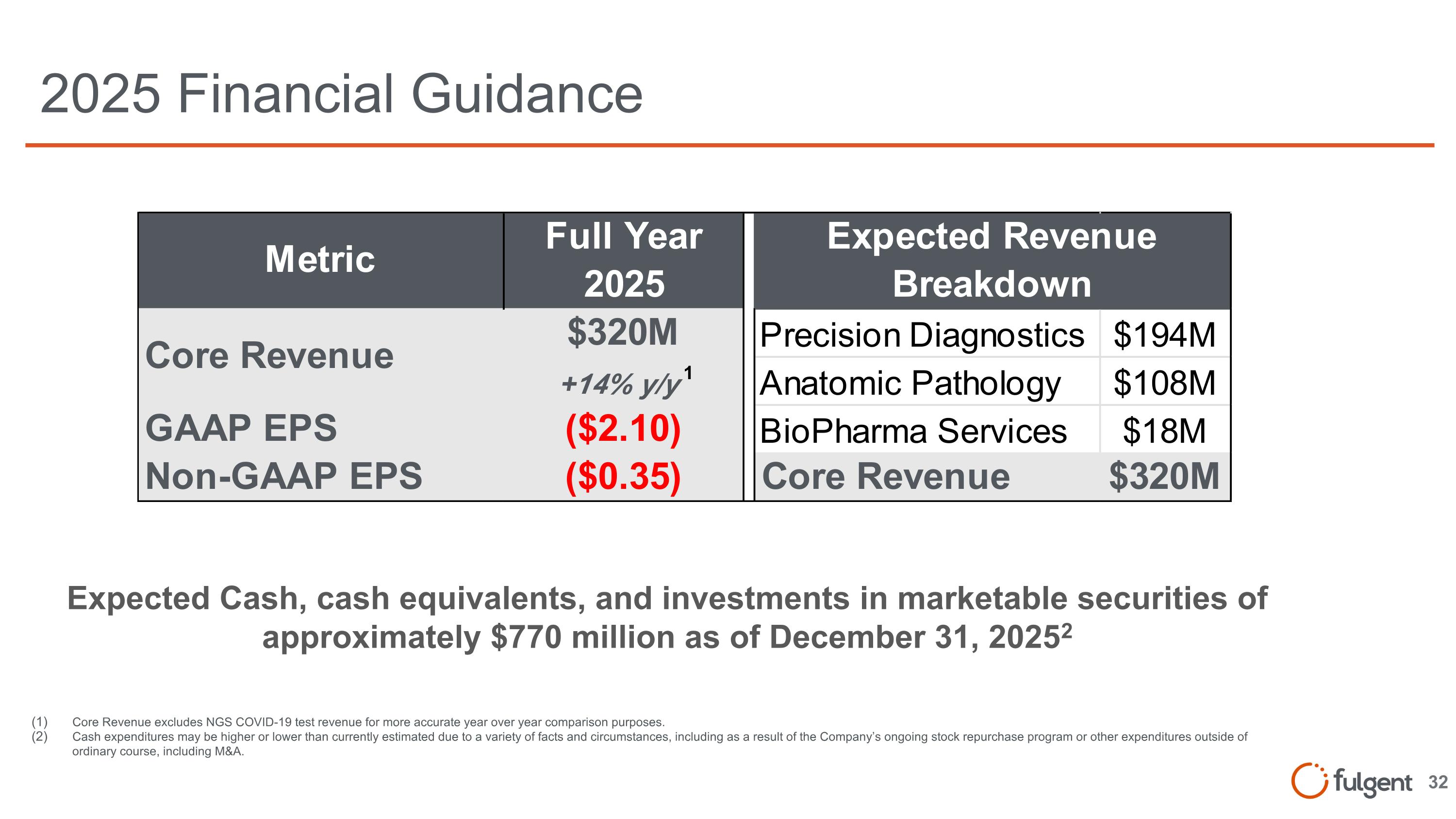 2025 Financial Guidance

| Metric | Full Year 2025 |
|---|---|
| Core Revenue | \$320M +14% y/y$^1$ |
| GAAP EPS | (\$2.10) |
| Non-GAAP EPS | (\$0.35) |

| Expected Revenue Breakdown | |
|---|---|
| Precision Diagnostics | \$194M |
| Anatomic Pathology | \$108M |
| BioPharma Services | \$18M |
| Core Revenue | \$320M |

Expected Cash, cash equivalents, and investments in marketable securities of approximately \$770 million as of December 31, 2025$^2$

(1) Core Revenue excludes NGS COVID-19 test revenue for more accurate year over year comparison purposes.
(2) Cash expenditures may be higher or lower than currently estimated due to a variety of facts and circumstances, including as a result of the Company's ongoing stock repurchase program or other expenditures outside of ordinary course, including M&A.

fulgent 32